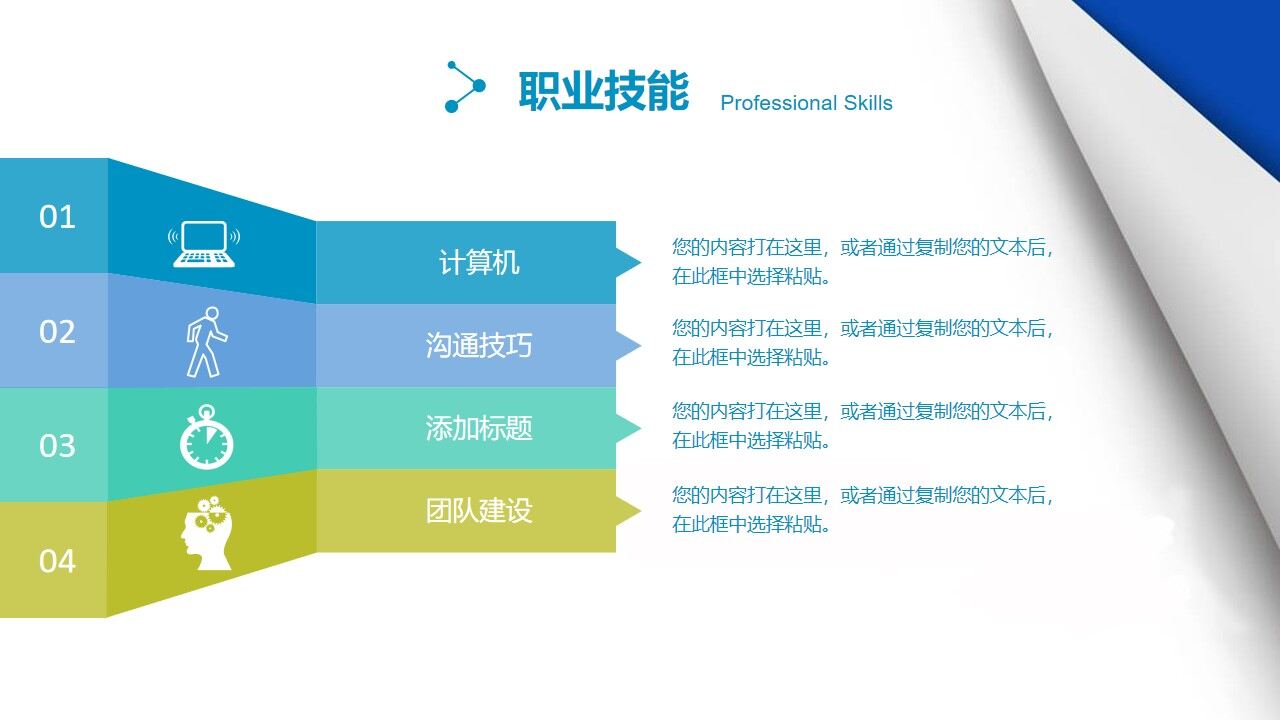 职业技能 Professional Skills

01

计算机

您的内容打在这里，或者通过复制您的文本后，在此框中选择粘贴。

02

沟通技巧

您的内容打在这里，或者通过复制您的文本后，在此框中选择粘贴。

03

添加标题

您的内容打在这里，或者通过复制您的文本后，在此框中选择粘贴。

04

团队建设

您的内容打在这里，或者通过复制您的文本后，在此框中选择粘贴。